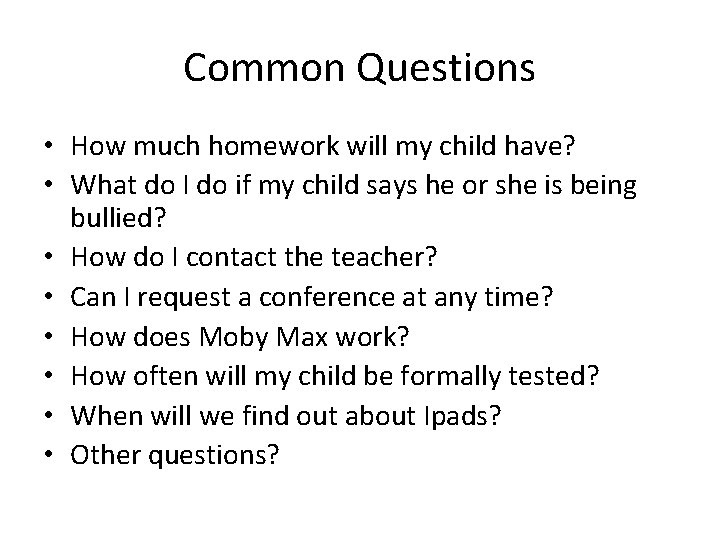 Common Questions

• How much homework will my child have?
• What do I do if my child says he or she is being bullied?
• How do I contact the teacher?
• Can I request a conference at any time?
• How does Moby Max work?
• How often will my child be formally tested?
• When will we find out about Ipads?
• Other questions?